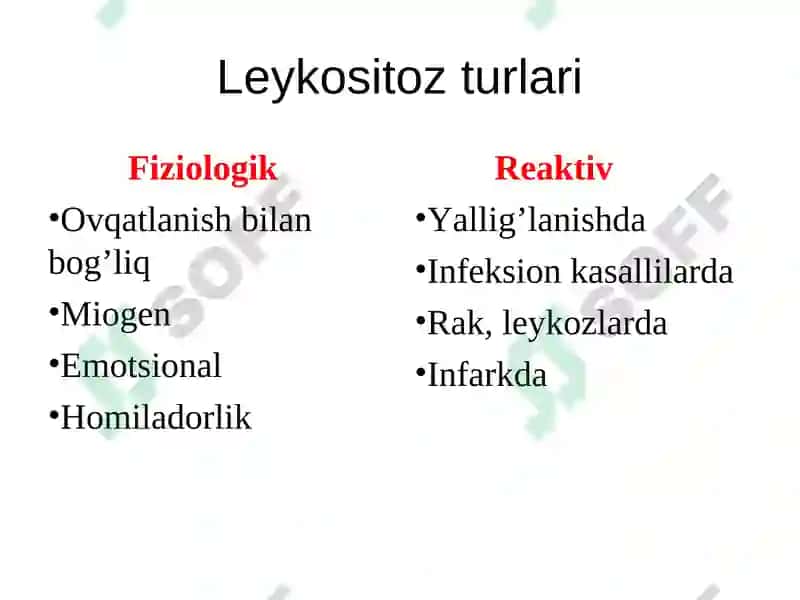 Leykositoz turlari

Fiziologik

•Ovqatlanish bilan bog’liq

•Miogen

•Emotsional

•Homiladorlik

Reaktiv

•Yallig’lanishda

•Infeksion kasallilarda

•Rak, leykozlarda

•Infarkda

SOFF

SOFF